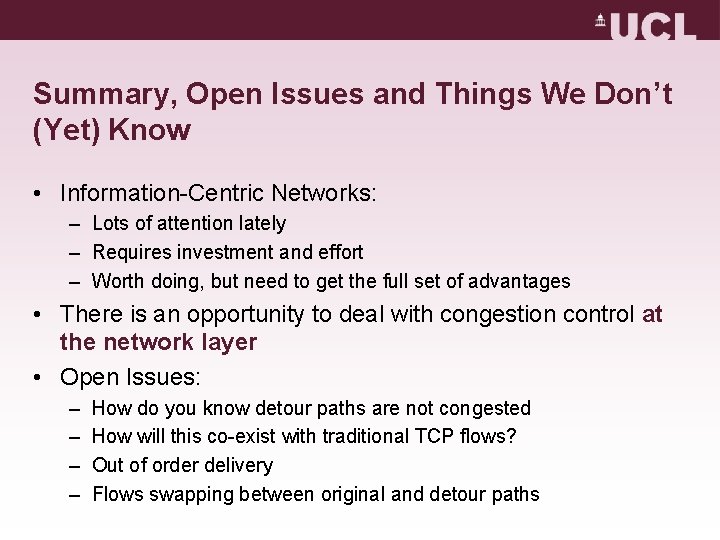 UCL

Summary, Open Issues and Things We Don't (Yet) Know

• Information-Centric Networks:
– Lots of attention lately
– Requires investment and effort
– Worth doing, but need to get the full set of advantages
• There is an opportunity to deal with congestion control at the network layer
• Open Issues:
– How do you know detour paths are not congested
– How will this co-exist with traditional TCP flows?
– Out of order delivery
– Flows swapping between original and detour paths